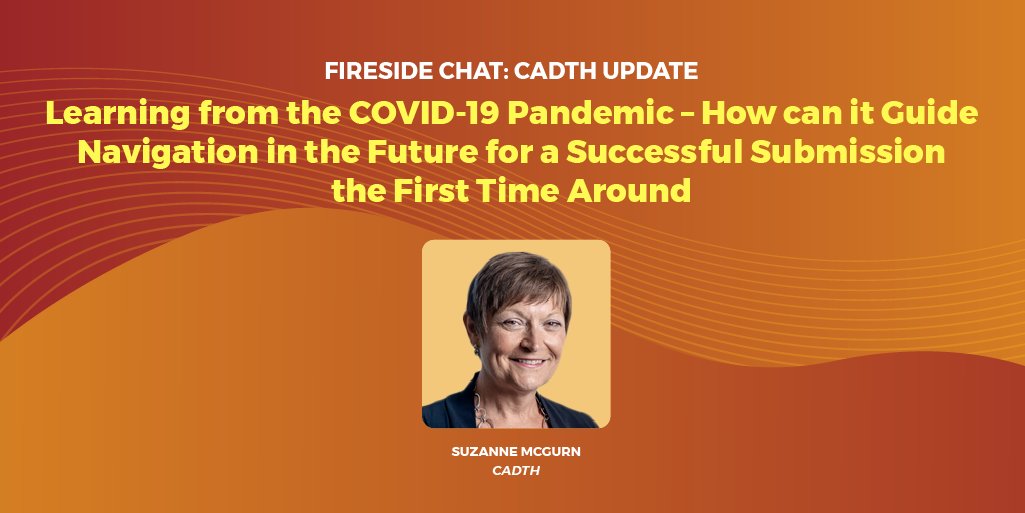 FIRESIDE CHAT: CADTH UPDATE

Learning from the COVID-19 Pandemic – How can it Guide Navigation in the Future for a Successful Submission the First Time Around

SUZANNE MCGURN
CADTH